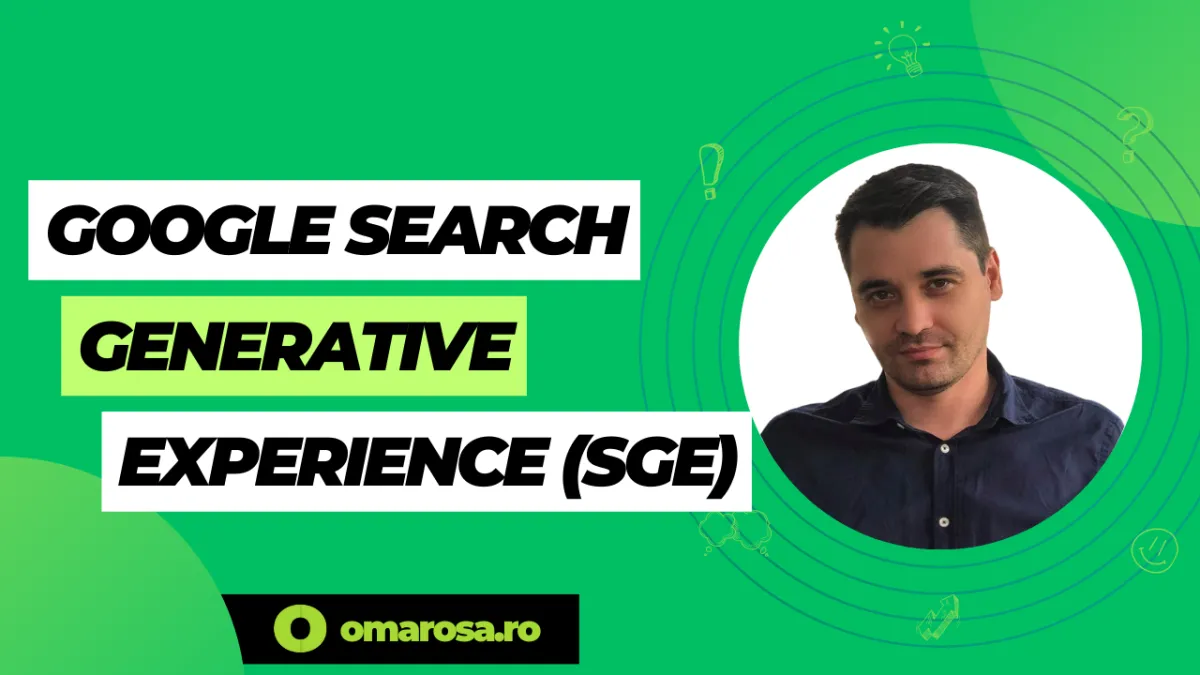 GOOGLE SEARCH
GENERATIVE
EXPERIENCE (SGE)

omarosa.ro